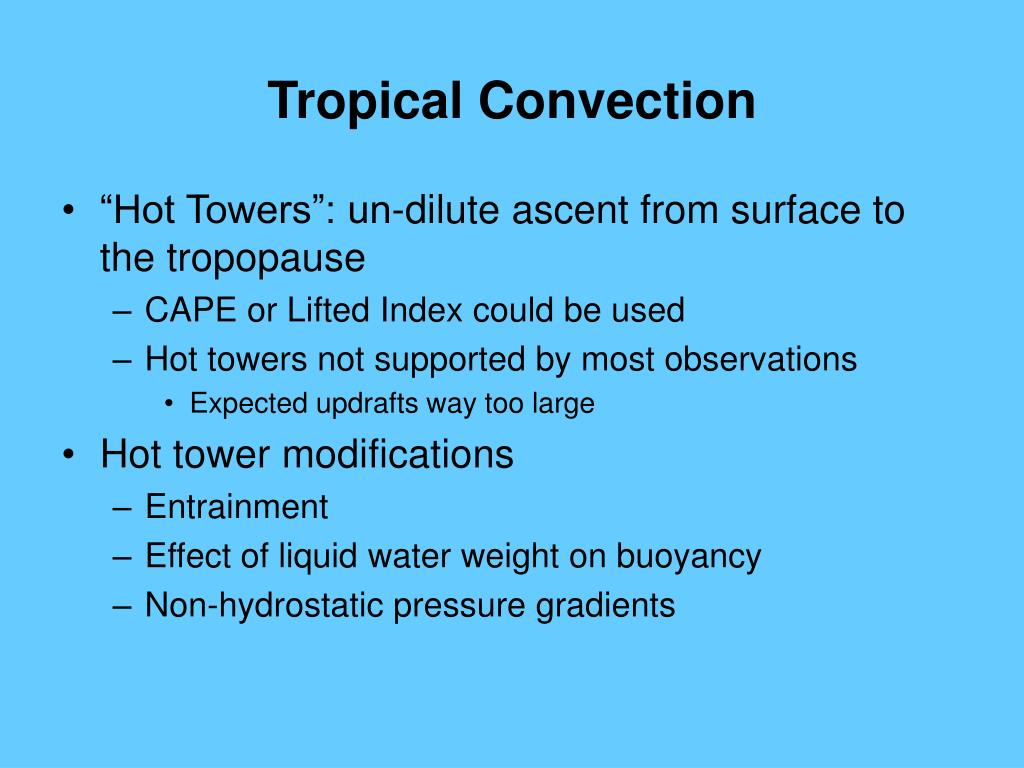 Tropical Convection

• “Hot Towers”: un-dilute ascent from surface to the tropopause
– CAPE or Lifted Index could be used
– Hot towers not supported by most observations
• Expected updrafts way too large
• Hot tower modifications
– Entrainment
– Effect of liquid water weight on buoyancy
– Non-hydrostatic pressure gradients